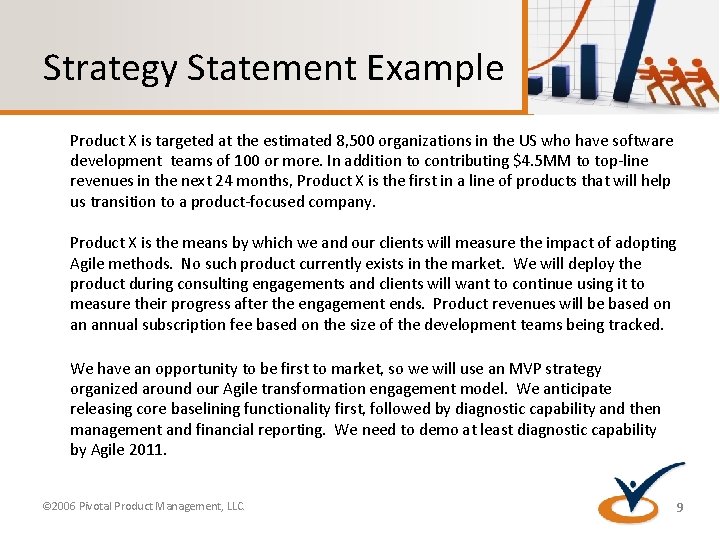 Strategy Statement Example

Product X is targeted at the estimated 8,500 organizations in the US who have software development teams of 100 or more. In addition to contributing \$4.5MM to top-line revenues in the next 24 months, Product X is the first in a line of products that will help us transition to a product-focused company.

Product X is the means by which we and our clients will measure the impact of adopting Agile methods. No such product currently exists in the market. We will deploy the product during consulting engagements and clients will want to continue using it to measure their progress after the engagement ends. Product revenues will be based on an annual subscription fee based on the size of the development teams being tracked.

We have an opportunity to be first to market, so we will use an MVP strategy organized around our Agile transformation engagement model. We anticipate releasing core baselining functionality first, followed by diagnostic capability and then management and financial reporting. We need to demo at least diagnostic capability by Agile 2011.

©2006 Pivotal Product Management, LLC.

9